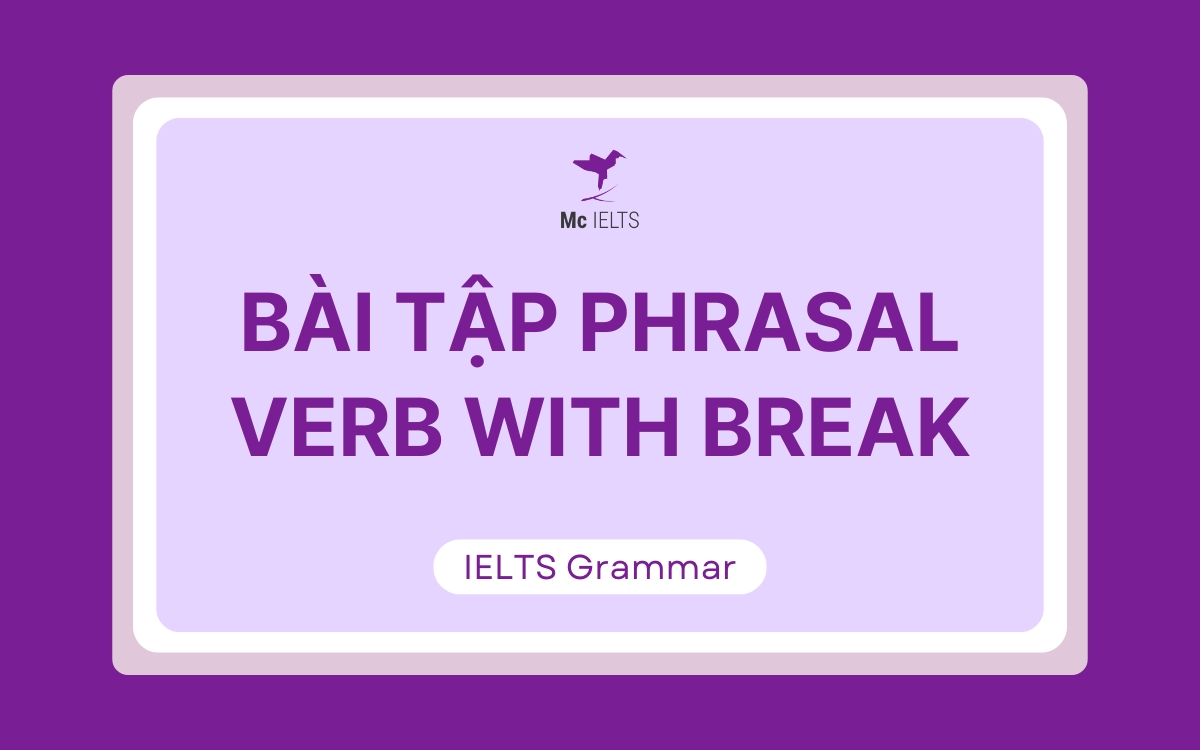 Mc IELTS

BÀI TẬP PHRASAL VERB WITH BREAK

IELTS Grammar